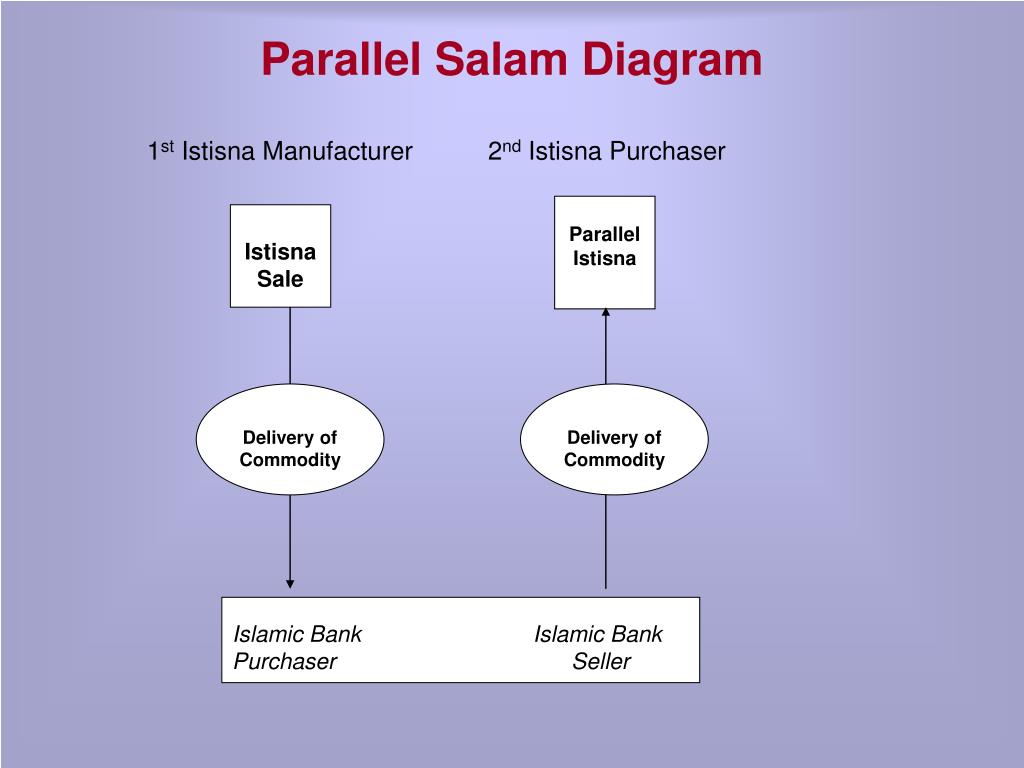 Parallel Salam Diagram

1$^{st}$ Istisna Manufacturer

2$^{nd}$ Istisna Purchaser

Istisna Sale

Parallel Istisna

Delivery of Commodity

Delivery of Commodity

Islamic Bank Purchaser

Islamic Bank Seller